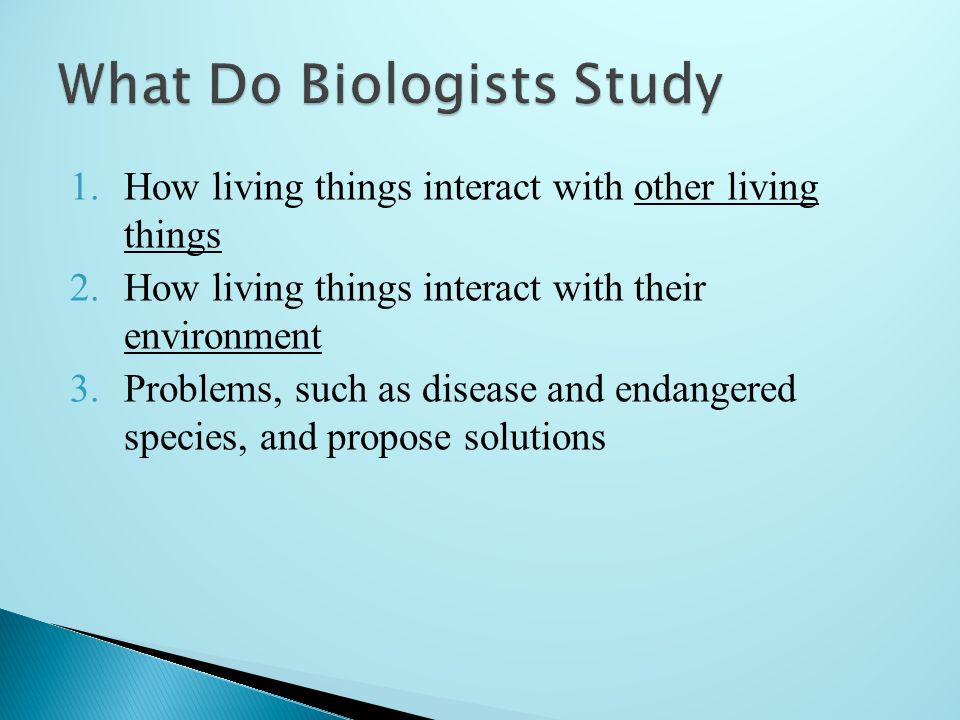 What Do Biologists Study

1. How living things interact with other living things
2. How living things interact with their environment
3. Problems, such as disease and endangered species, and propose solutions